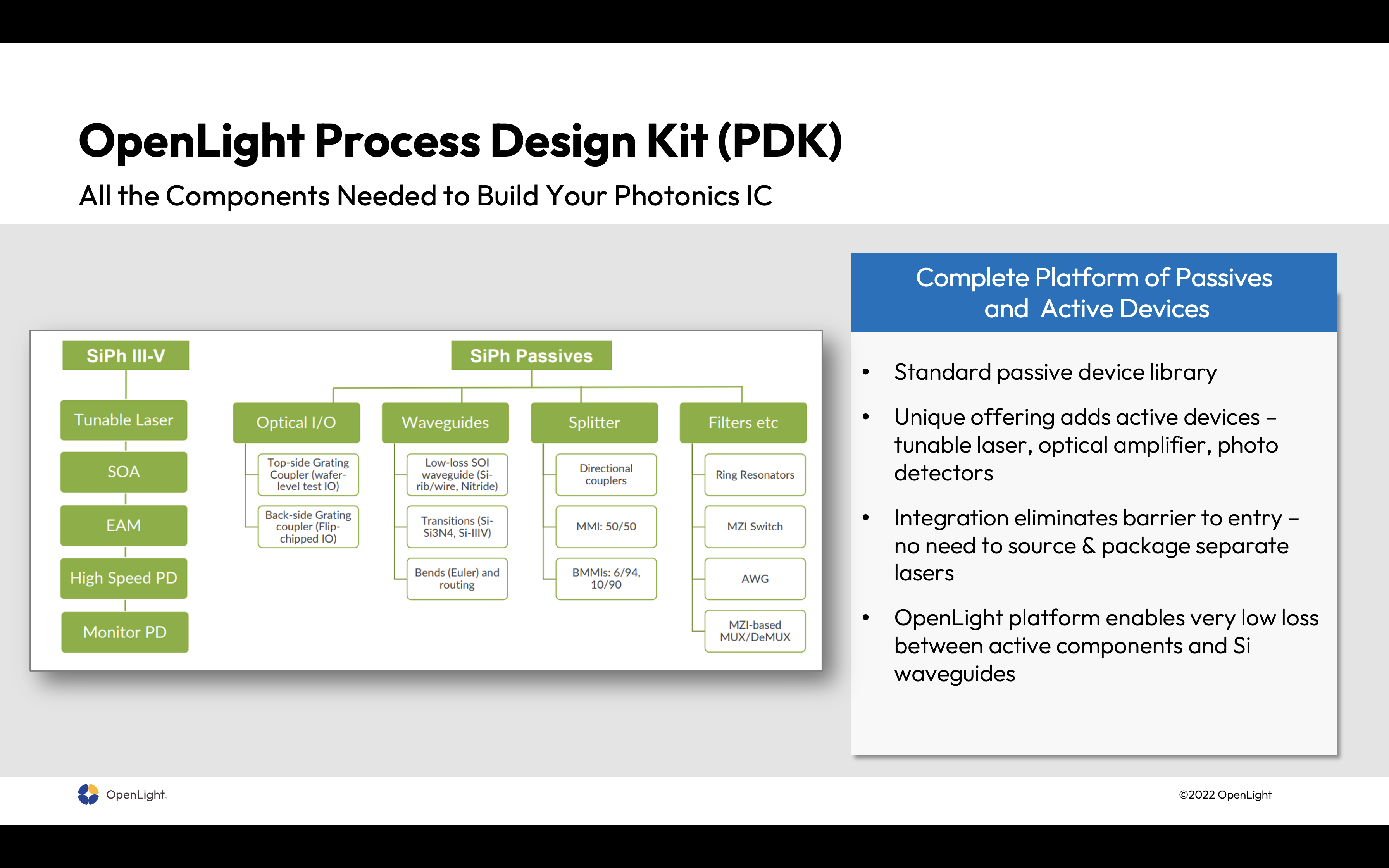 OpenLight Process Design Kit (PDK)

All the Components Needed to Build Your Photonics IC

SiPh III-V

Tunable Laser

SOA

EAM

High Speed PD

Monitor PD

SiPh Passives

Optical I/O

Top-side Grating Coupler (wafer-level test IO)

Back-side Grating coupler (Flip-chipped IO)

Waveguides

Low-loss SOI waveguide (Si-rib/wire, Nitride)

Transitions (Si-Si3N4, Si-IIIV)

Bends (Euler) and routing

Splitter

Directional couplers

MMI: 50/50

BMMIs: 6/94, 10/90

Filters etc

Ring Resonators

MZI Switch

AWG

MZI-based MUX/DeMUX

Complete Platform of Passives and Active Devices

• Standard passive device library

• Unique offering adds active devices – tunable laser, optical amplifier, photo detectors

• Integration eliminates barrier to entry – no need to source & package separate lasers

• OpenLight platform enables very low loss between active components and Si waveguides

OpenLight.

©2022 OpenLight